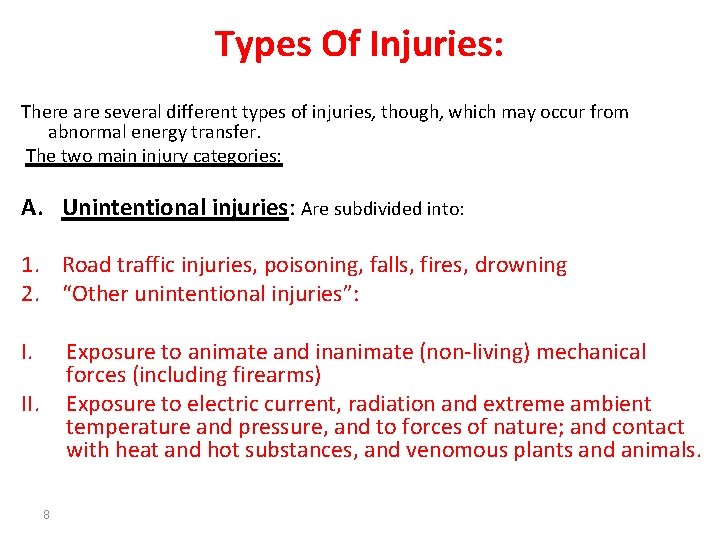 Types Of Injuries:

There are several different types of injuries, though, which may occur from abnormal energy transfer.

The two main injury categories:

A. Unintentional injuries: Are subdivided into:

1. Road traffic injuries, poisoning, falls, fires, drowning
2. "Other unintentional injuries":

I. Exposure to animate and inanimate (non-living) mechanical forces (including firearms)
II. Exposure to electric current, radiation and extreme ambient temperature and pressure, and to forces of nature; and contact with heat and hot substances, and venomous plants and animals.

8